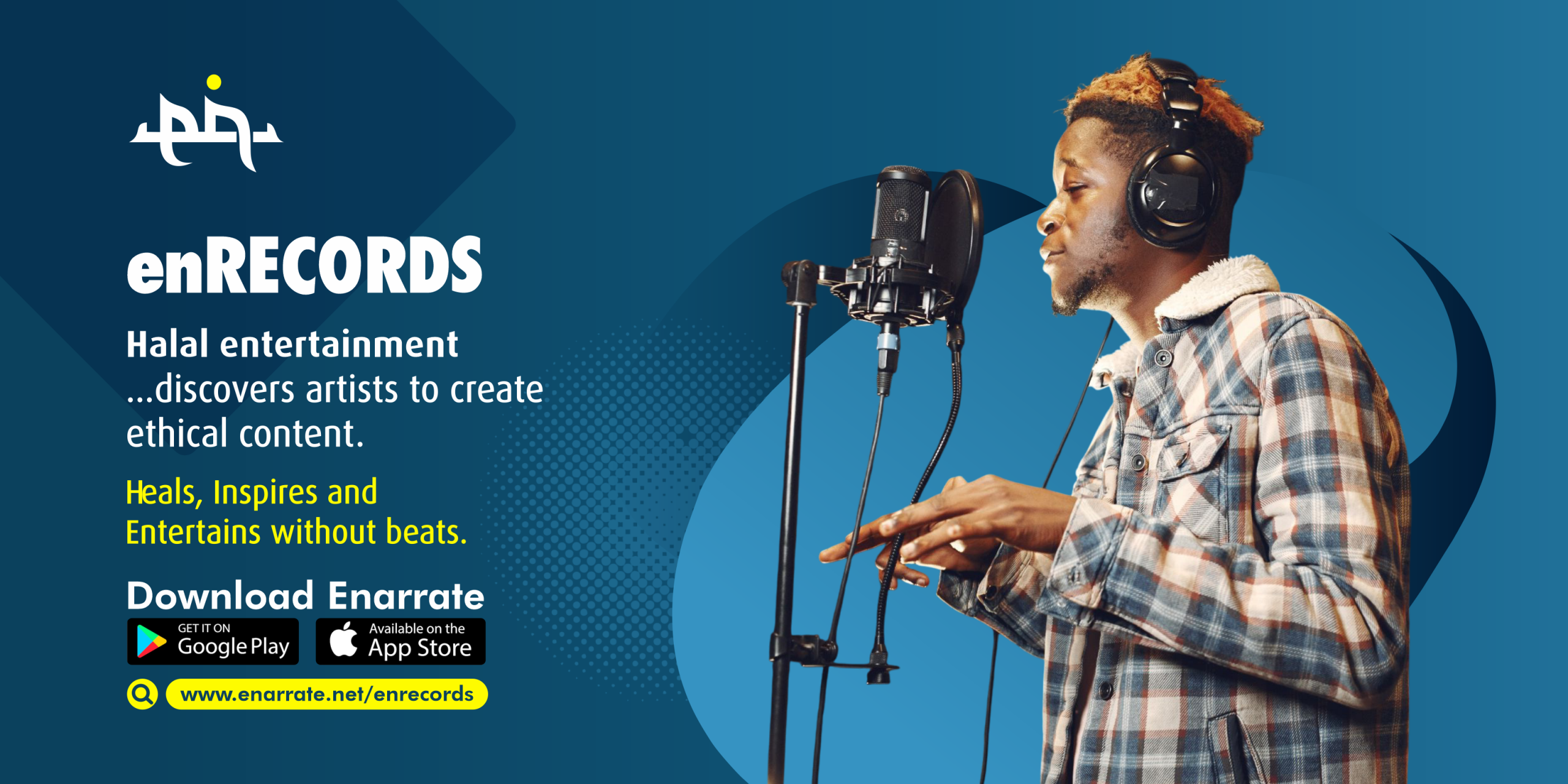 enRECORDS

Halal entertainment
...discovers artists to create ethical content.

Heals, Inspires and Entertains without beats.

Download Enarrate

GET IT ON
Google Play

Available on the
App Store

www.enarrate.net/enrecords